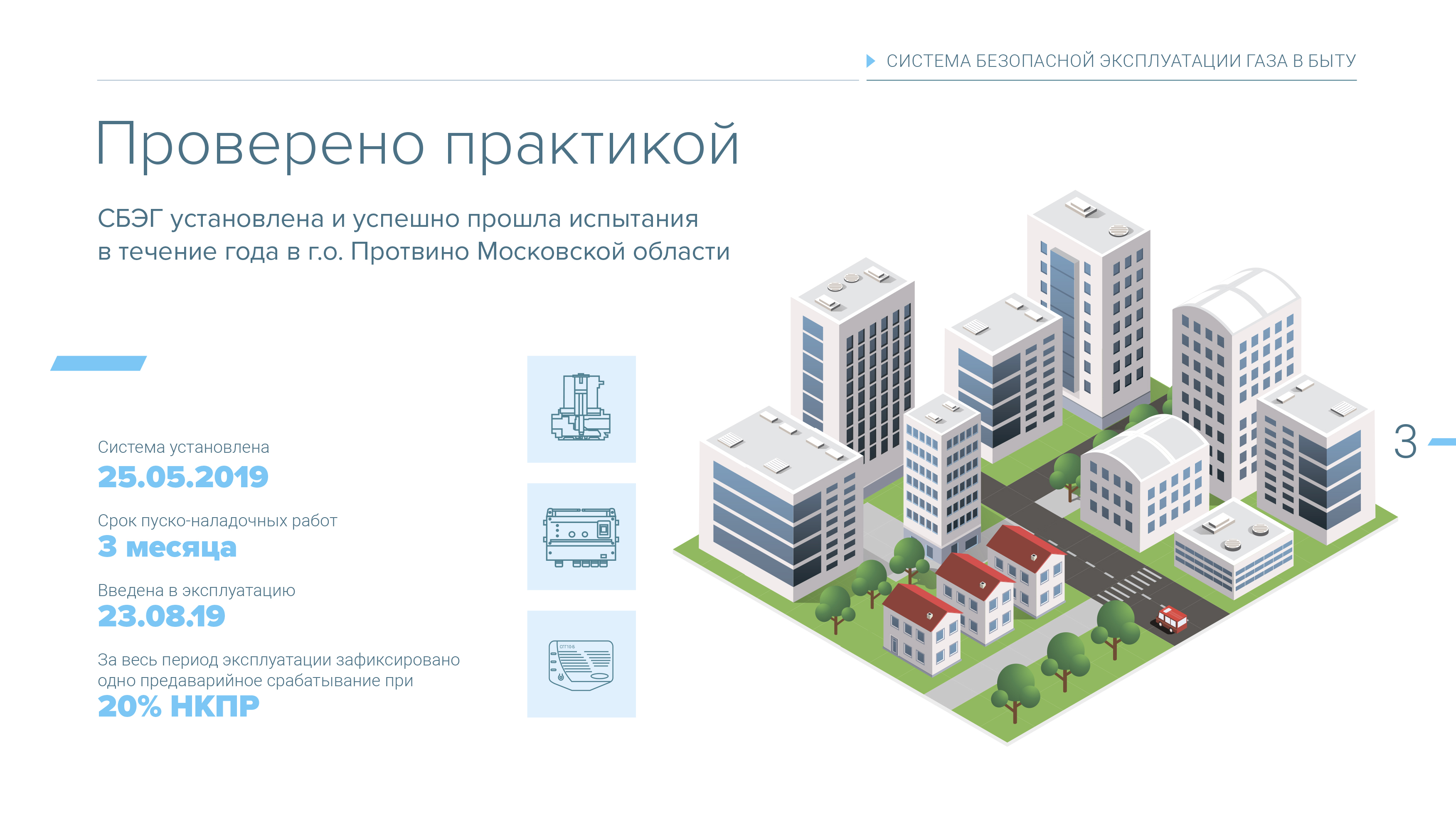 СИСТЕМА БЕЗОПАСНОЙ ЭКСПЛУАТАЦИИ ГАЗА В БЫТУ

Проверено практикой

СБЭГ установлена и успешно прошла испытания в течение года в г.о. Протвино Московской области

Система установлена
25.05.2019

Срок пуско-наладочных работ
3 месяца

Введена в эксплуатацию
23.08.19

За весь период эксплуатации зафиксировано одно предаварийное срабатывание при
20% НКПР

3